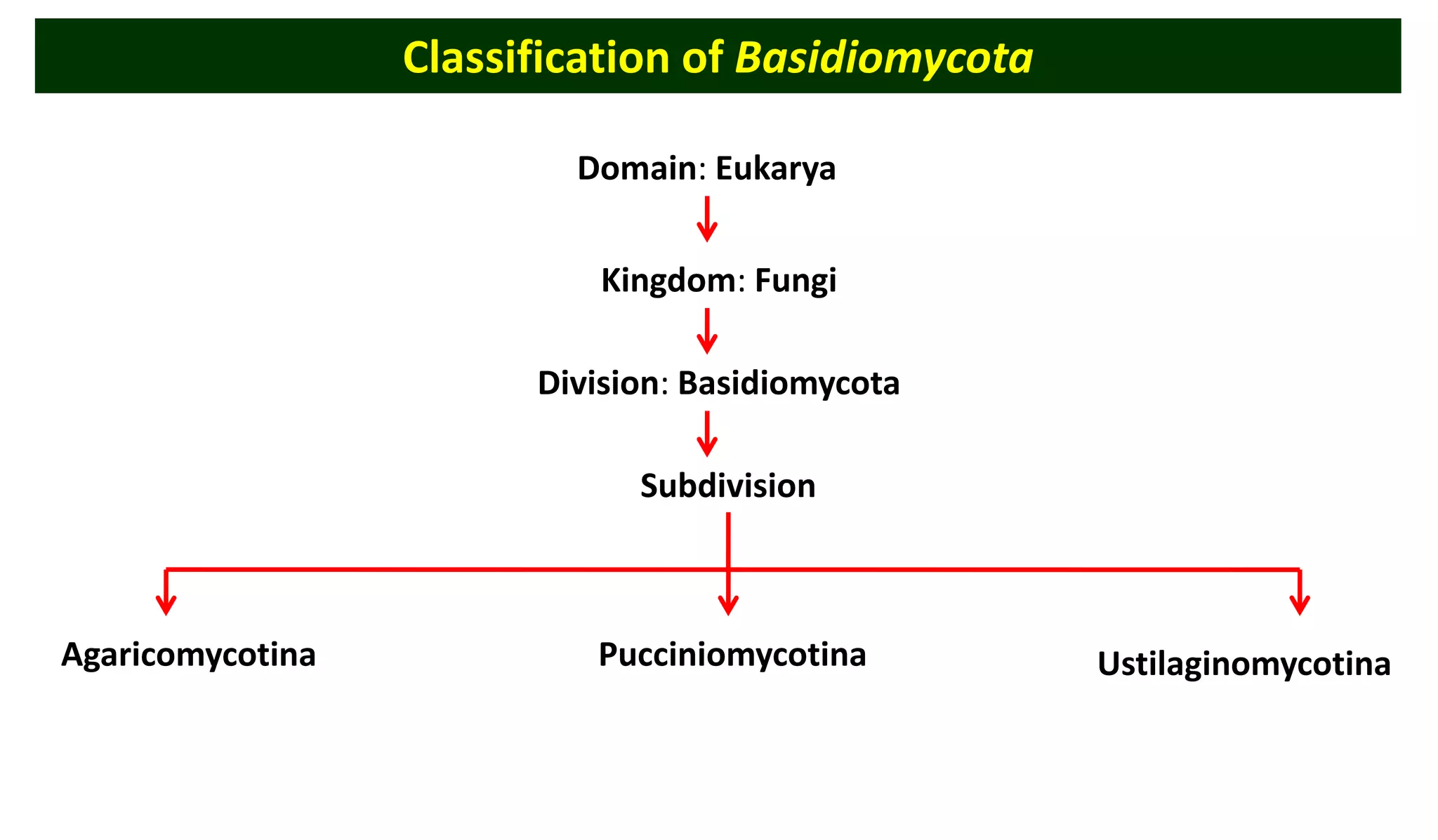 Classification of Basidiomycota

Domain: Eukarya

Kingdom: Fungi

Division: Basidiomycota

Subdivision

Agaricomycotina

Pucciniomycotina

Ustilaginomycotina